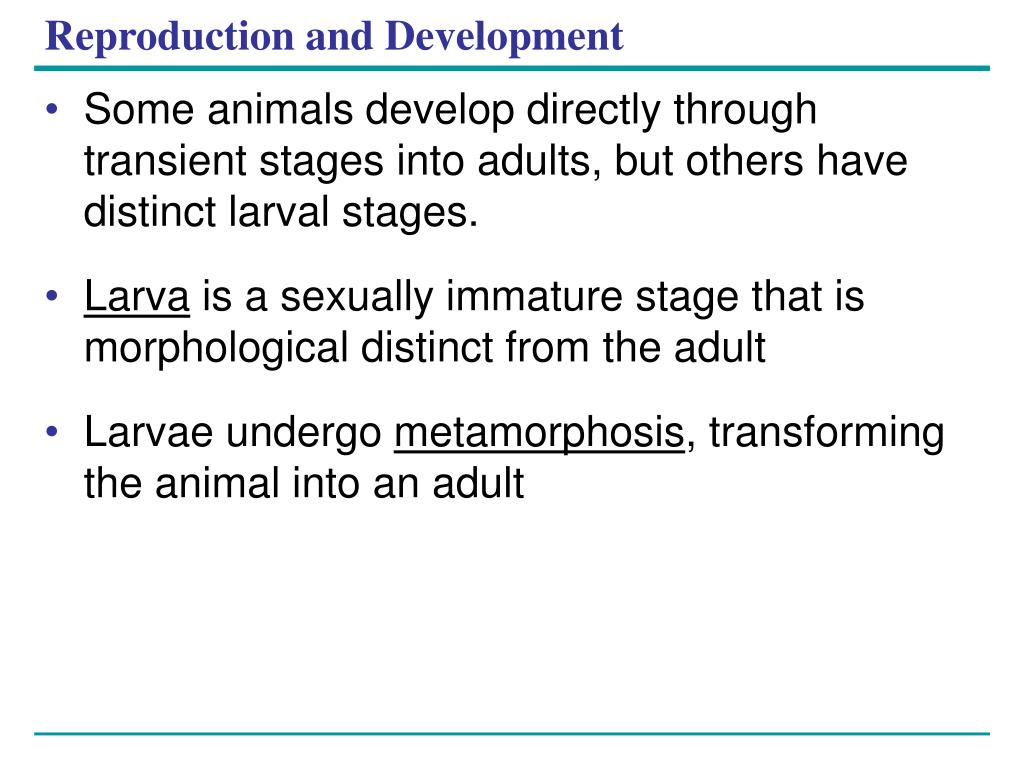 Reproduction and Development

• Some animals develop directly through transient stages into adults, but others have distinct larval stages.

• Larva is a sexually immature stage that is morphological distinct from the adult

• Larvae undergo metamorphosis, transforming the animal into an adult